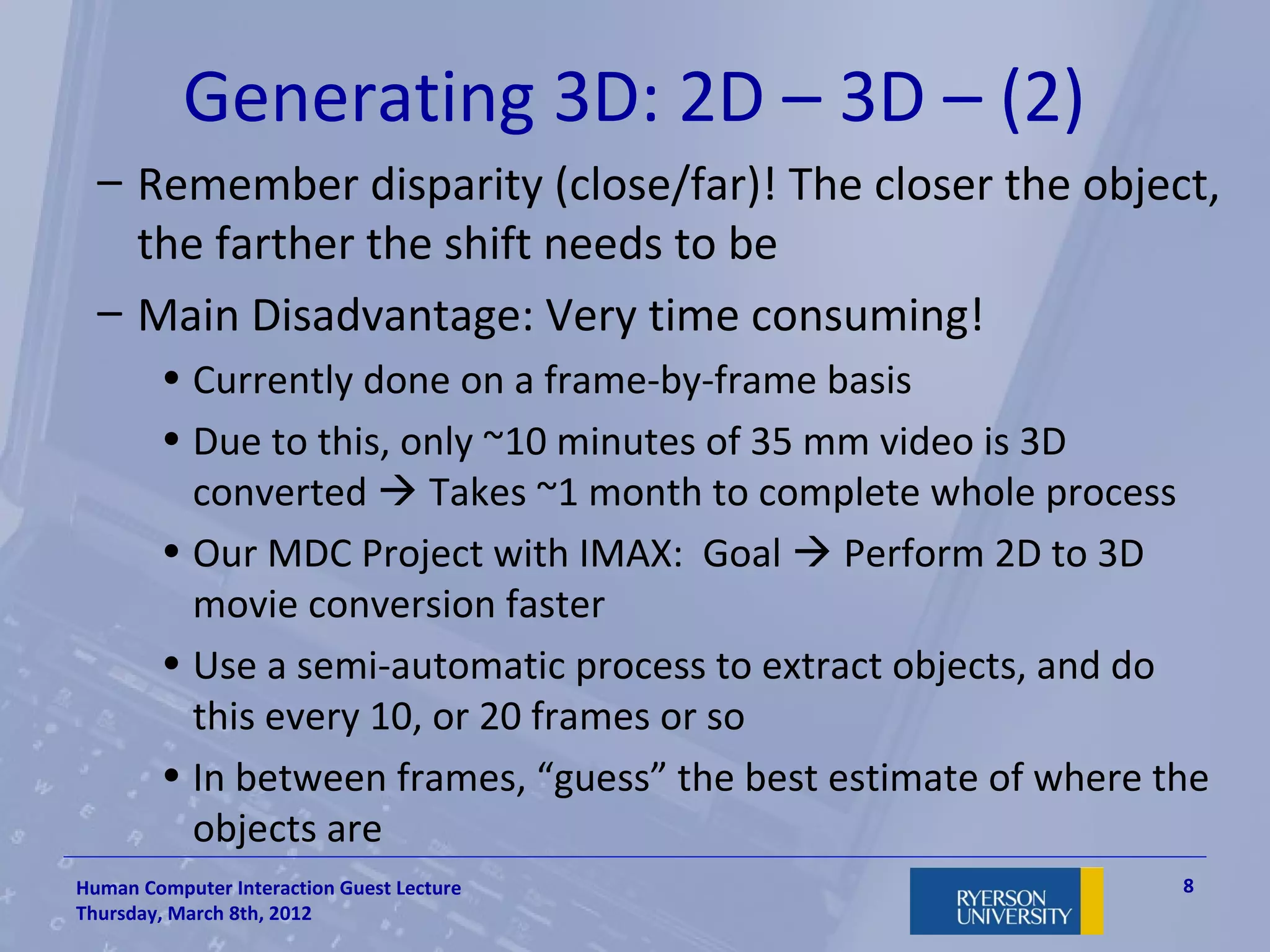 Generating 3D: 2D – 3D – (2)

– Remember disparity (close/far)! The closer the object, the farther the shift needs to be

– Main Disadvantage: Very time consuming!

• Currently done on a frame-by-frame basis

• Due to this, only ~10 minutes of 35 mm video is 3D converted → Takes ~1 month to complete whole process

• Our MDC Project with IMAX: Goal → Perform 2D to 3D movie conversion faster

• Use a semi-automatic process to extract objects, and do this every 10, or 20 frames or so

• In between frames, “guess” the best estimate of where the objects are

Human Computer Interaction Guest Lecture
Thursday, March 8th, 2012

RYERSON UNIVERSITY

8